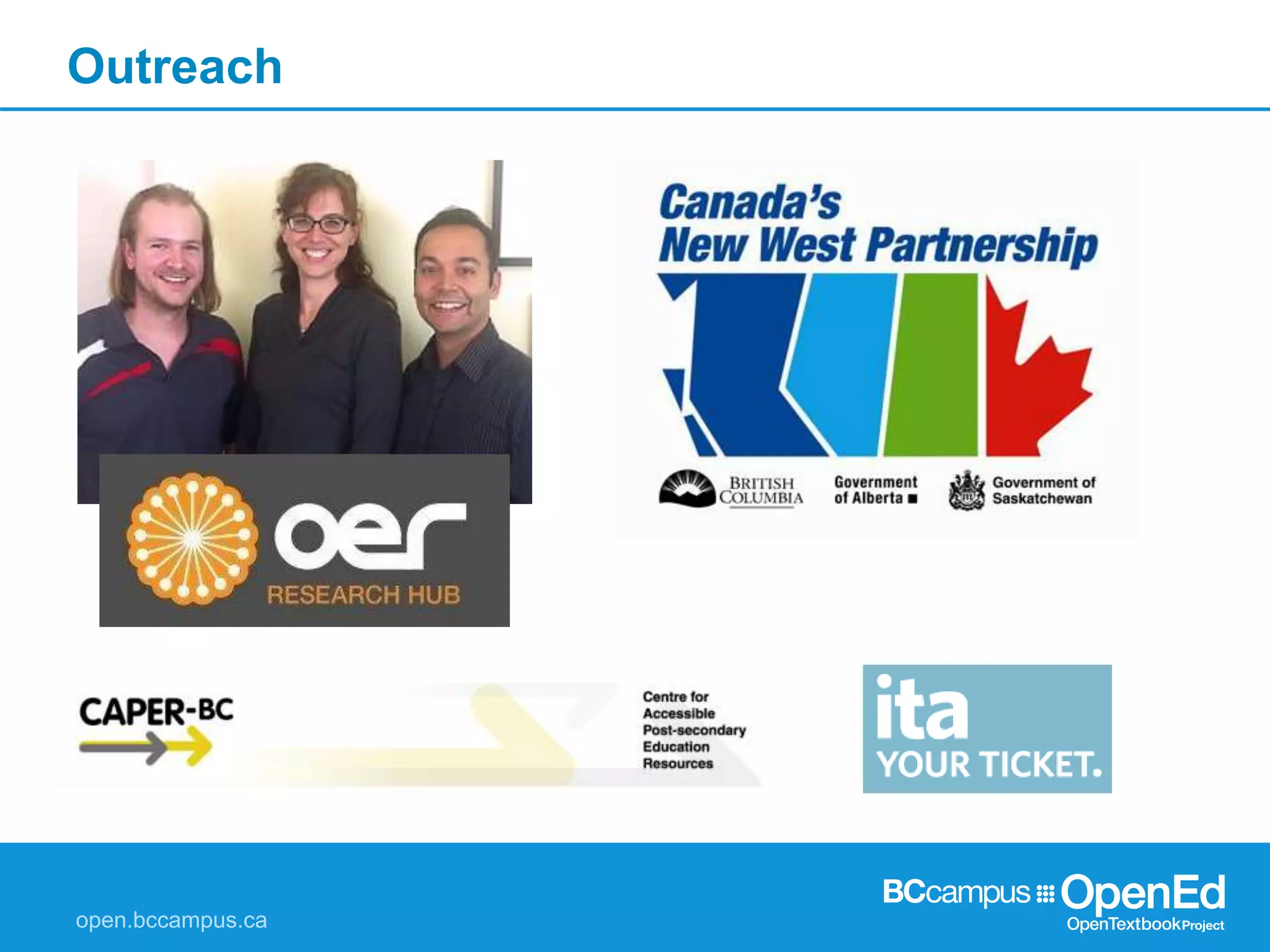 Outreach

oer
RESEARCH HUB

Canada's
New West Partnership

BRITISH COLUMBIA

Government of Alberta

Government of Saskatchewan

CAPER-BC

Centre for Accessible Post-secondary Education Resources

ita
YOUR TICKET.

open.bccampus.ca

BCcampus OpenEd
OpenTextbookProject